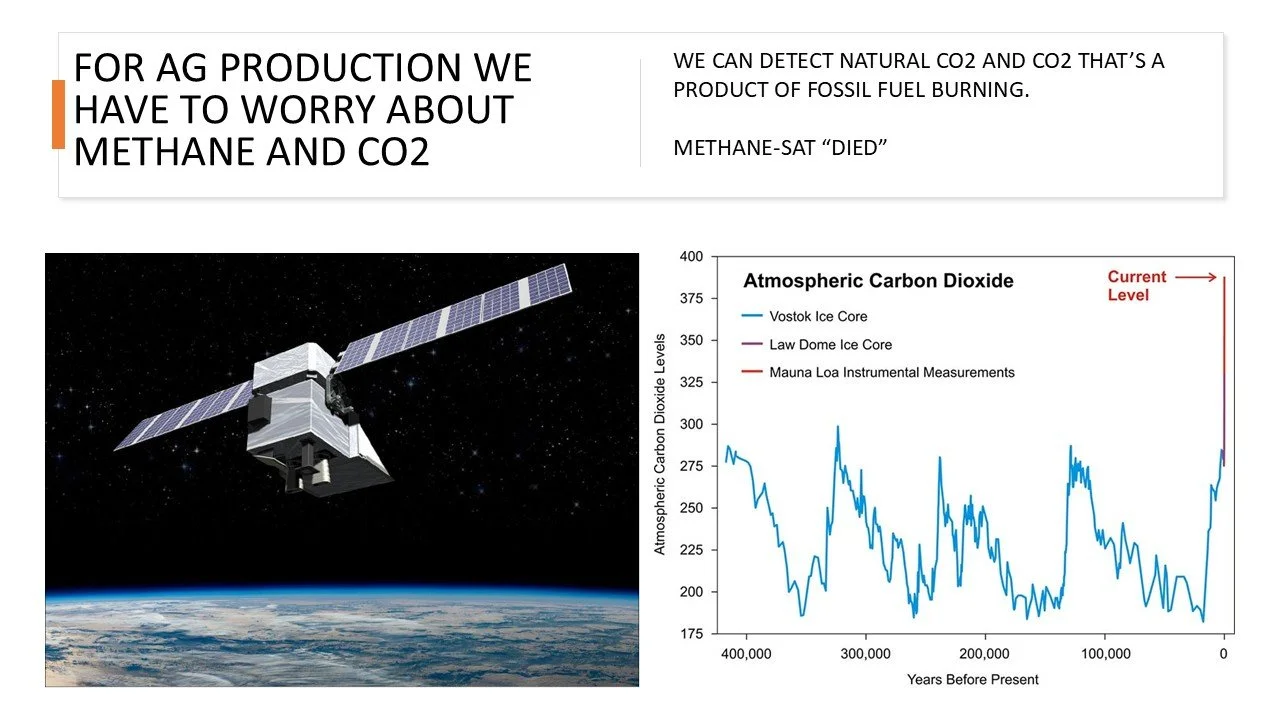 FOR AG PRODUCTION WE HAVE TO WORRY ABOUT METHANE AND CO2

WE CAN DETECT NATURAL CO2 AND CO2 THAT'S A PRODUCT OF FOSSIL FUEL BURNING.

METHANE-SAT "DIED"

Atmospheric Carbon Dioxide

Vostok Ice Core
Law Dome Ice Core
Mauna Loa Instrumental Measurements

Current Level

Atmospheric Carbon Dioxide Levels

400
375
350
325
300
275
250
225
200
175

400,000
300,000
200,000
100,000
0

Years Before Present